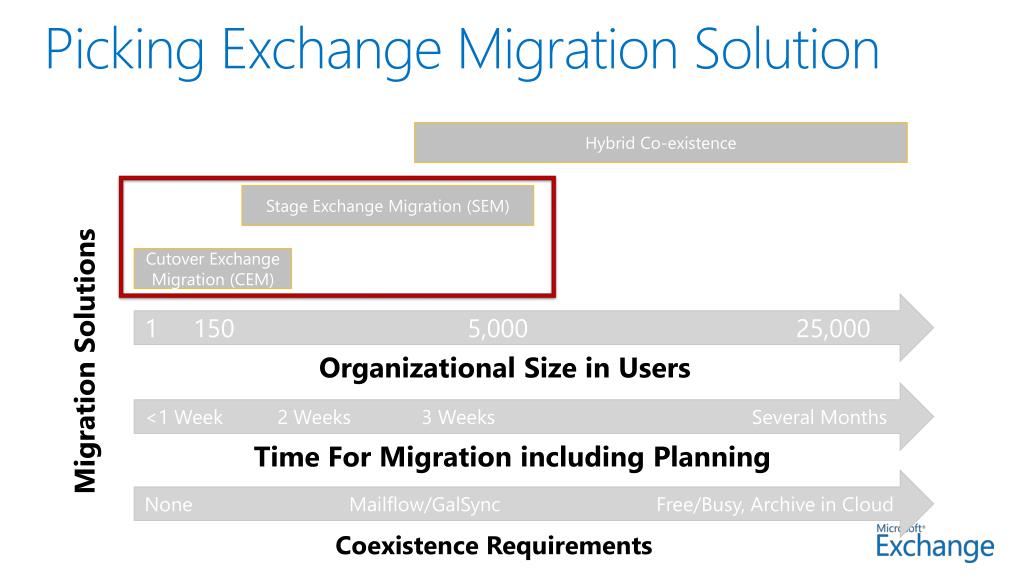 Picking Exchange Migration Solution

Hybrid Co-existence

Stage Exchange Migration (SEM)

Cutover Exchange Migration (CEM)

Migration Solutions

1 150 5,000 25,000

Organizational Size in Users

<1 Week 2 Weeks 3 Weeks Several Months

Time For Migration including Planning

None Mailflow/GalSync Free/Busy, Archive in Cloud

Coexistence Requirements

Microsoft Exchange